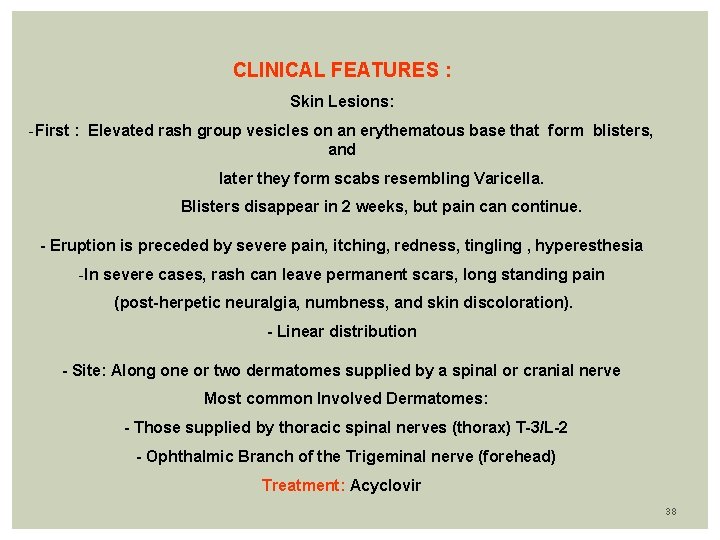 CLINICAL FEATURES :

Skin Lesions:

-First : Elevated rash group vesicles on an erythematous base that form blisters, and

later they form scabs resembling Varicella.

Blisters disappear in 2 weeks, but pain can continue.

- Eruption is preceded by severe pain, itching, redness, tingling , hyperesthesia

-In severe cases, rash can leave permanent scars, long standing pain

(post-herpetic neuralgia, numbness, and skin discoloration).

- Linear distribution

- Site: Along one or two dermatomes supplied by a spinal or cranial nerve

Most common Involved Dermatomes:

- Those supplied by thoracic spinal nerves (thorax) T-3/L-2

- Ophthalmic Branch of the Trigeminal nerve (forehead)

Treatment: Acyclovir

38